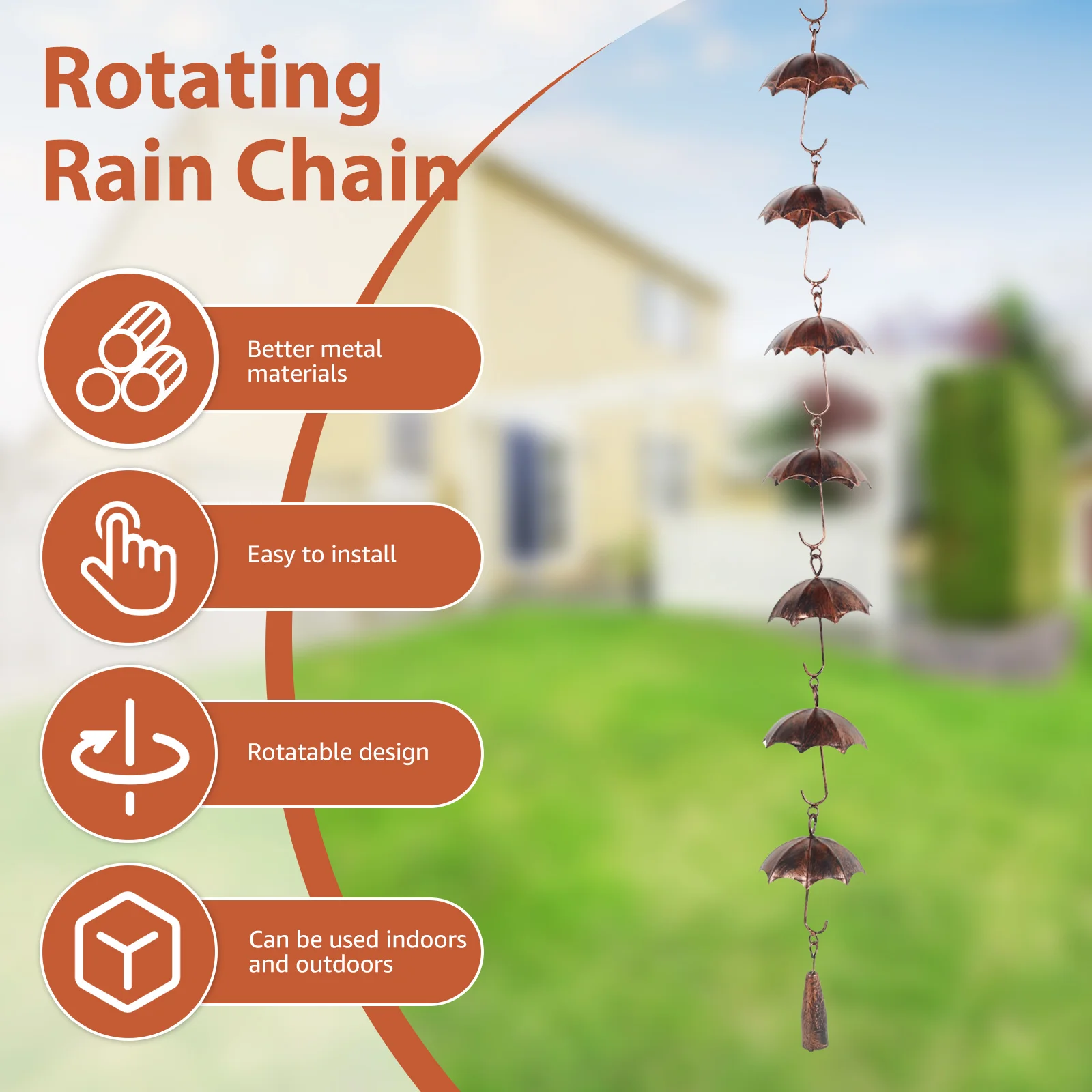 Rotating Rain Chain

Better metal materials

Easy to install

Rotatable design

Can be used indoors and outdoors